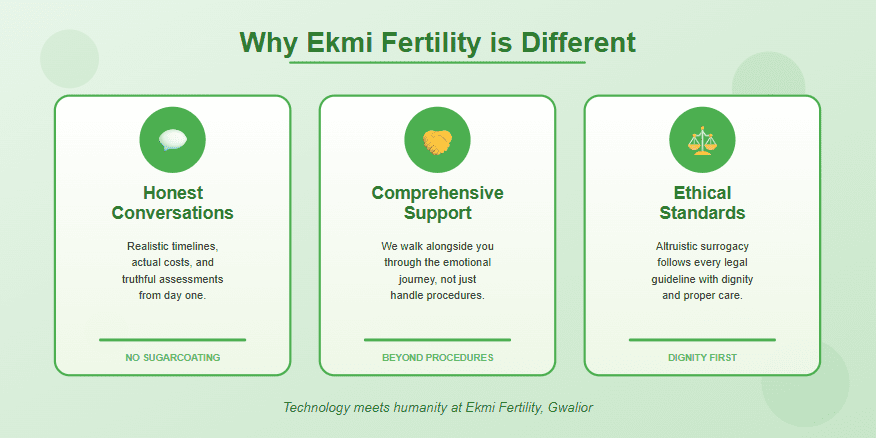 Why Ekmi Fertility is Different

Honest Conversations

Realistic timelines, actual costs, and truthful assessments from day one.

NO SUGARCOATING

Comprehensive Support

We walk alongside you through the emotional journey, not just handle procedures.

BEYOND PROCEDURES

Ethical Standards

Altruistic surrogacy follows every legal guideline with dignity and proper care.

DIGNITY FIRST

Technology meets humanity at Ekmi Fertility, Gwalior